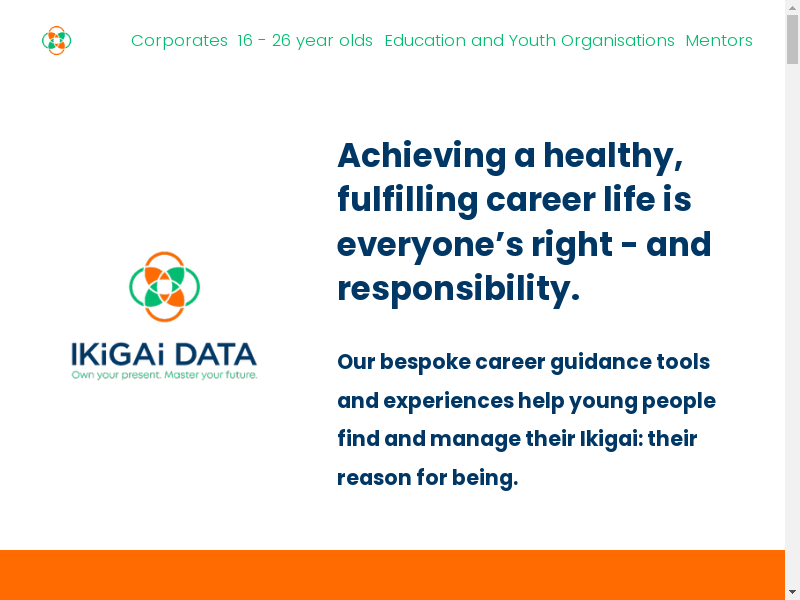 Corporates 16 - 26 year olds Education and Youth Organisations Mentors

IKiGAi DATA
Own your present. Master your future.

Achieving a healthy, fulfilling career life is everyone’s right - and responsibility.

Our bespoke career guidance tools and experiences help young people find and manage their Ikigai: their reason for being.